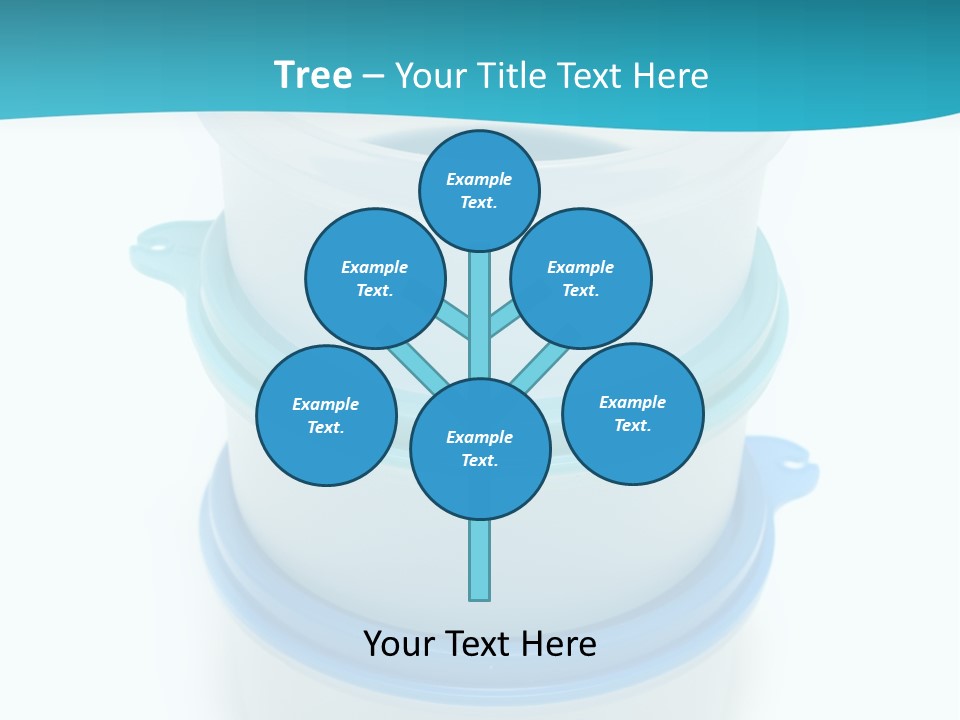 Tree – Your Title Text Here

Example Text.

Example Text.

Example Text.

Example Text.

Example Text.

Example Text.

Your Text Here